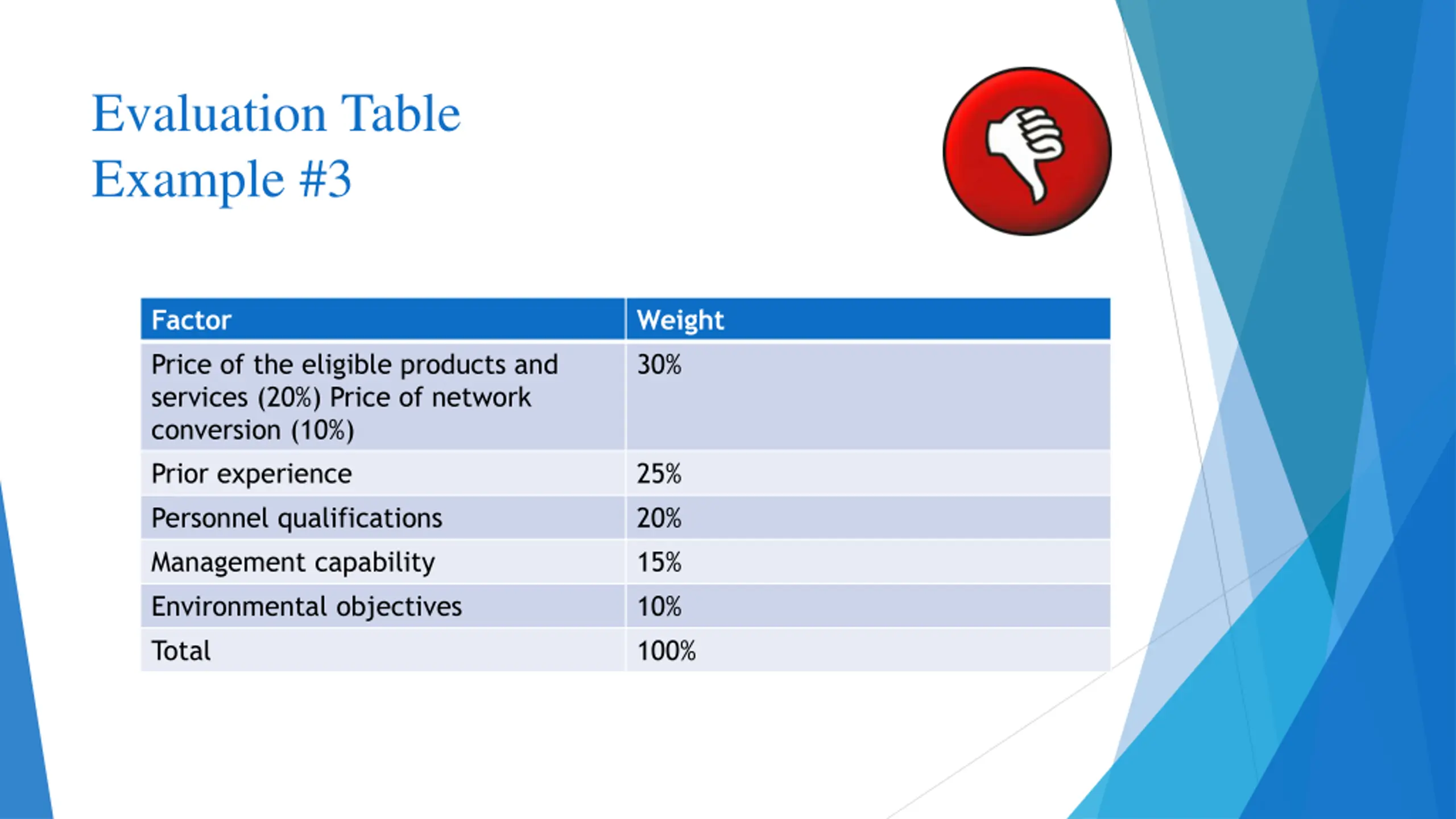 Evaluation Table Example #3

| Factor | Weight |
|---|---|
| Price of the eligible products and services (20%) Price of network conversion (10%) | 30% |
| Prior experience | 25% |
| Personnel qualifications | 20% |
| Management capability | 15% |
| Environmental objectives | 10% |
| Total | 100% |